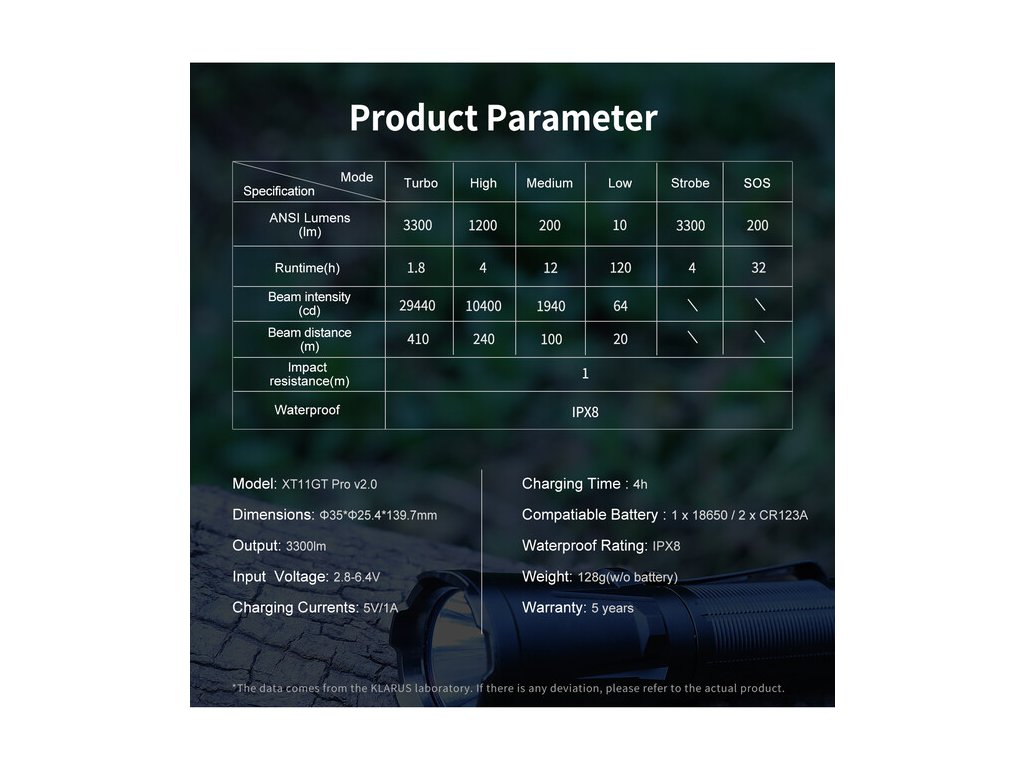 Product Parameter

| Mode / Specification | Turbo | High | Medium | Low | Strobe | SOS |
|---|---|---|---|---|---|---|
| ANSI Lumens (lm) | 3300 | 1200 | 200 | 10 | 3300 | 200 |
| Runtime(h) | 1.8 | 4 | 12 | 120 | 4 | 32 |
| Beam intensity (cd) | 29440 | 10400 | 1940 | 64 | \ | \ |
| Beam distance (m) | 410 | 240 | 100 | 20 | \ | \ |
| Impact resistance(m) | 1 | | | | | |
| Waterproof | IPX8 | | | | | |

Model: XT11GT Pro v2.0

Dimensions: Φ35*Φ25.4*139.7mm

Output: 3300lm

Input Voltage: 2.8-6.4V

Charging Currents: 5V/1A

Charging Time : 4h

Compatiable Battery : 1 x 18650 / 2 x CR123A

Waterproof Rating: IPX8

Weight: 128g(w/o battery)

Warranty: 5 years

*The data comes from the KLARUS laboratory. If there is any deviation, please refer to the actual product.